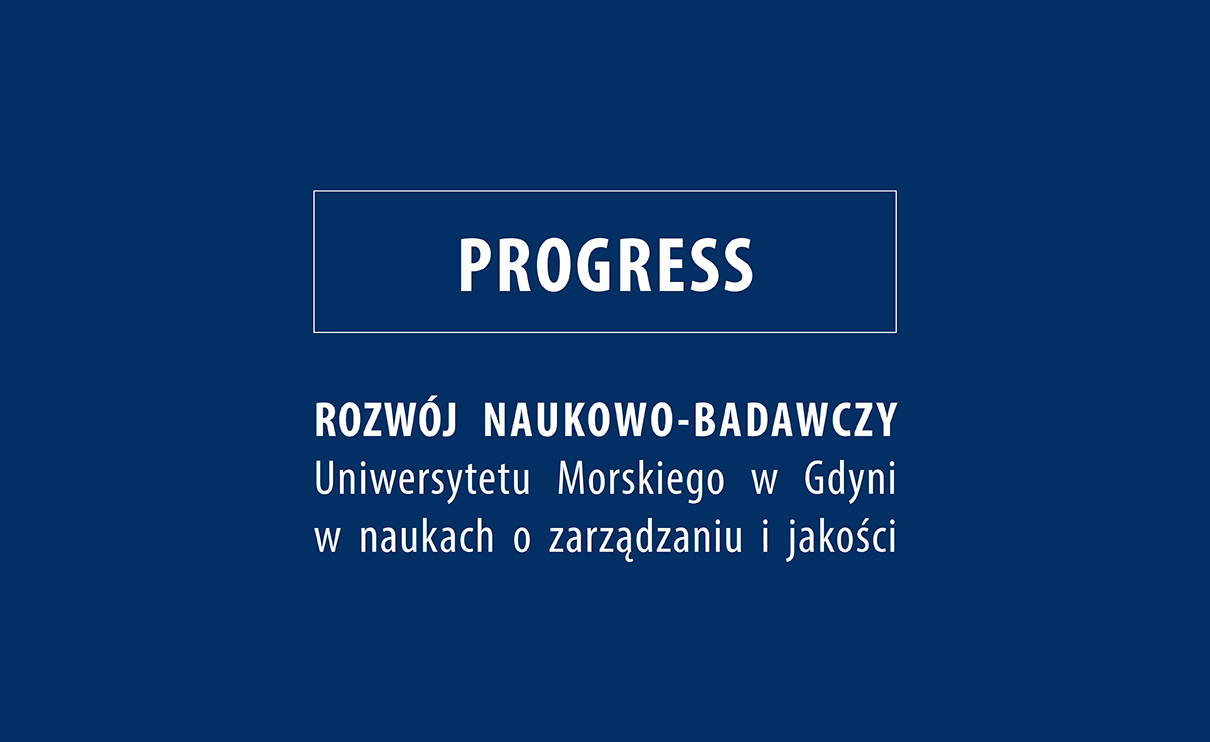 PROGRESS

ROZWÓJ NAUKOWO-BADAWCZY
Uniwersytetu Morskiego w Gdyni
w naukach o zarządzaniu i jakości